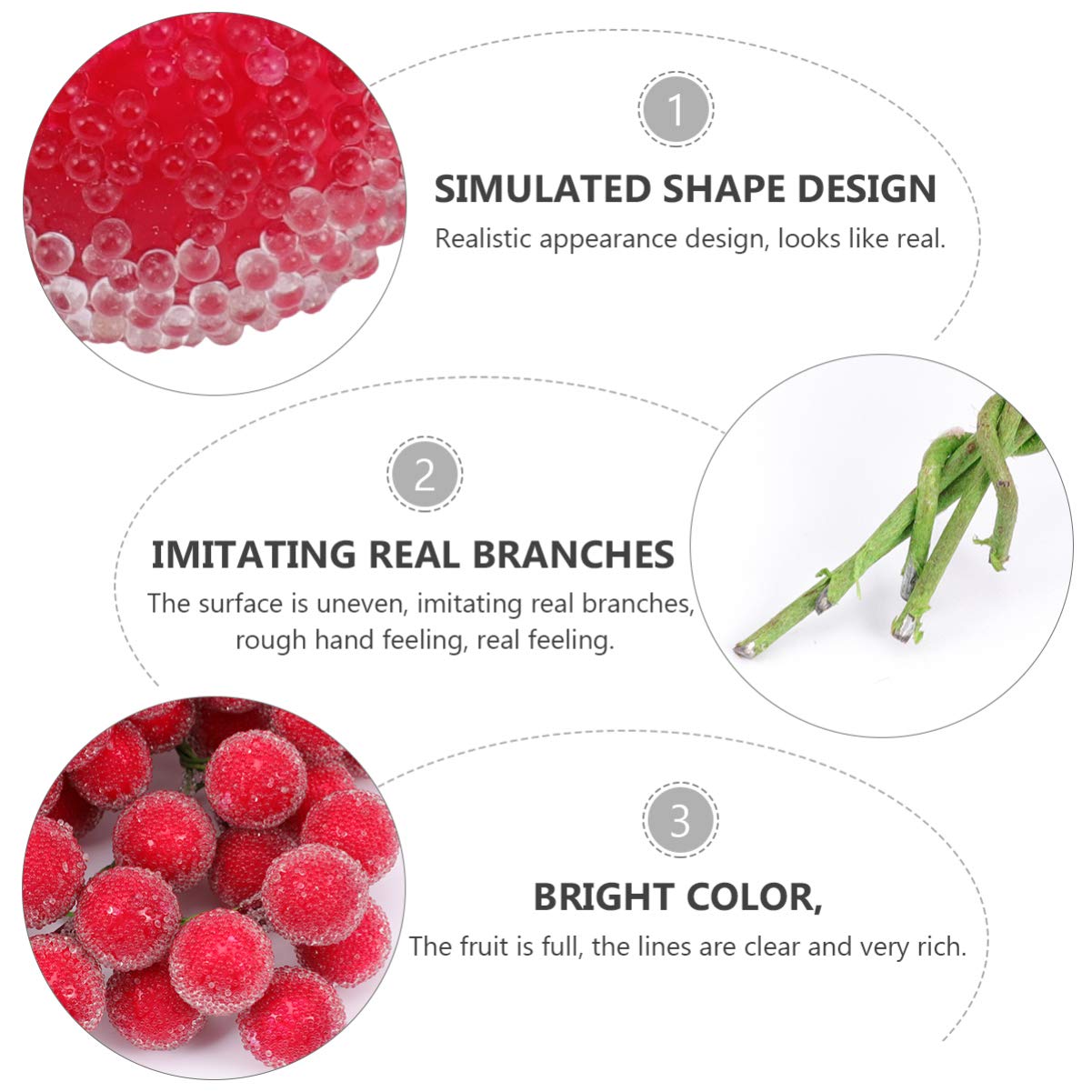 1

SIMULATED SHAPE DESIGN

Realistic appearance design, looks like real.

2

IMITATING REAL BRANCHES

The surface is uneven, imitating real branches, rough hand feeling, real feeling.

3

BRIGHT COLOR,

The fruit is full, the lines are clear and very rich.